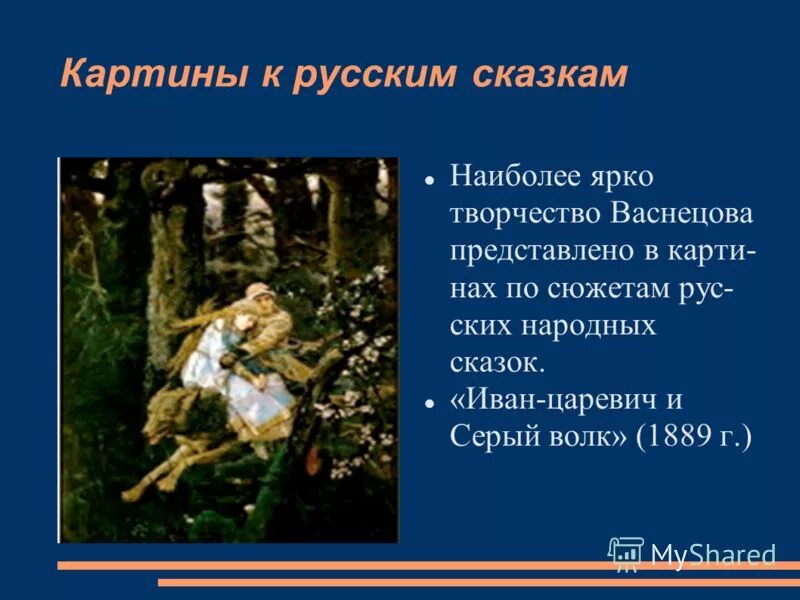 Картины к русским сказкам

- Наиболее ярко творчество Васнецова представлено в картинах по сюжетам русских народных сказок.
- «Иван-царевич и Серый волк» (1889 г.)

MyShared